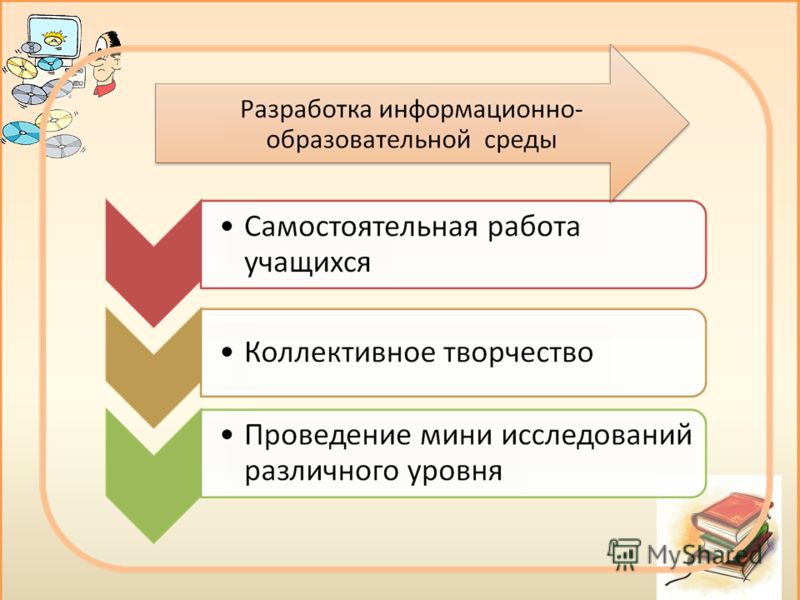 Разработка информационно-образовательной среды

• Самостоятельная работа учащихся

• Коллективное творчество

• Проведение мини исследований различного уровня

MyShared